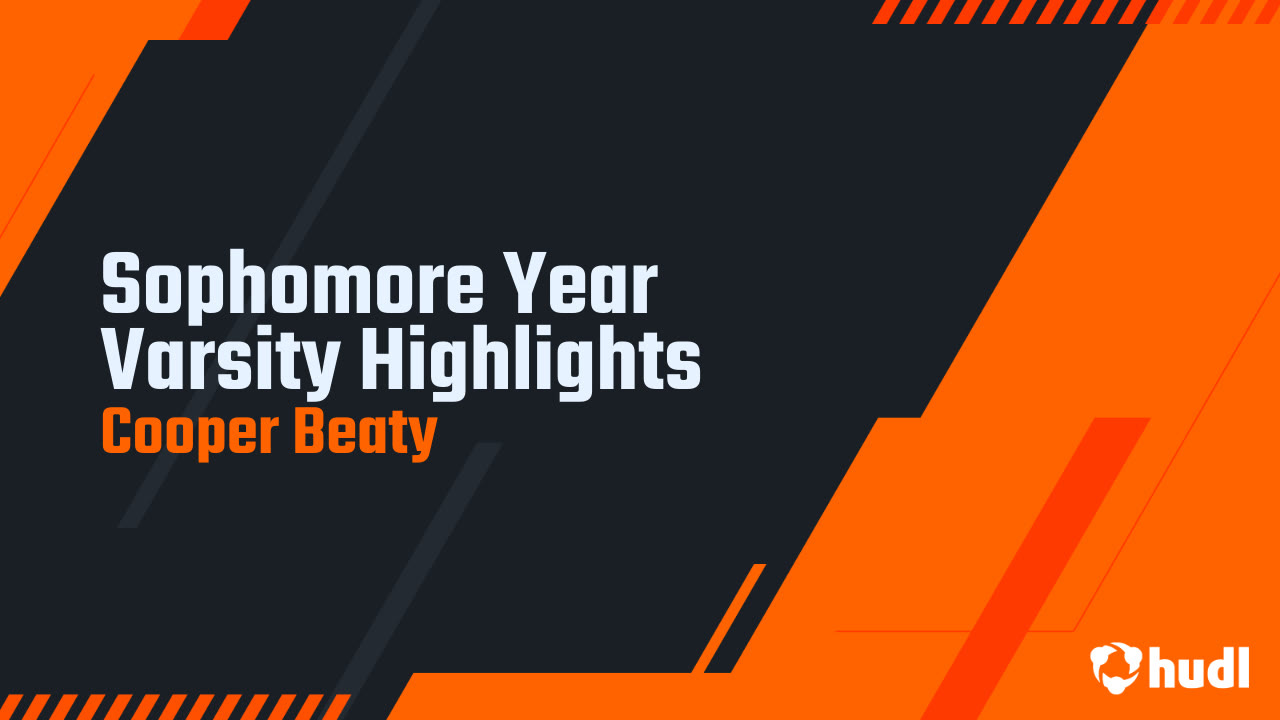 Sophomore Year Varsity Highlights
Cooper Beaty

hudl